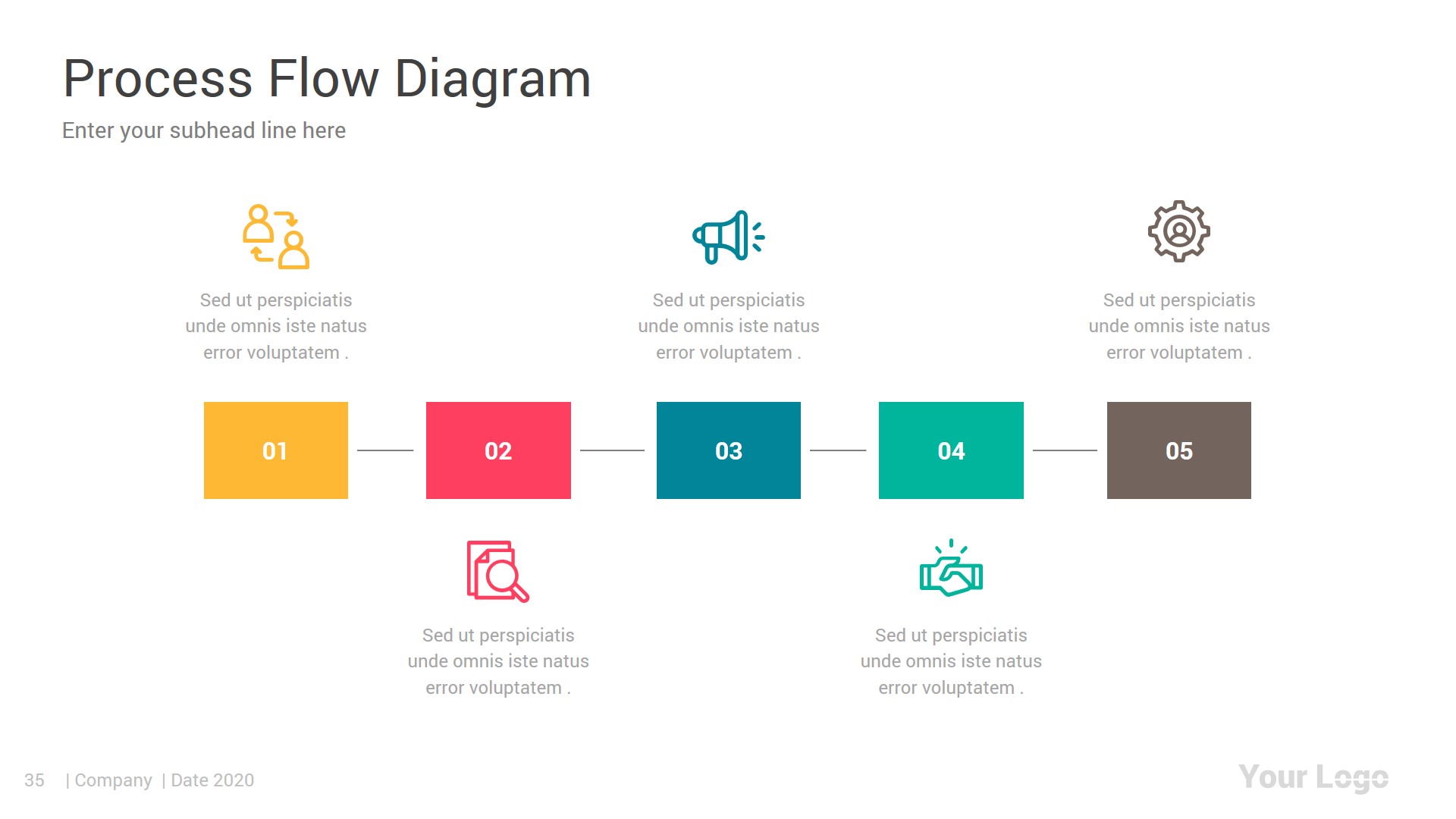 Process Flow Diagram

Enter your subhead line here

Sed ut perspiciatis unde omnis iste natus error voluptatem .

Sed ut perspiciatis unde omnis iste natus error voluptatem .

Sed ut perspiciatis unde omnis iste natus error voluptatem .

01

02

03

04

05

Sed ut perspiciatis unde omnis iste natus error voluptatem .

Sed ut perspiciatis unde omnis iste natus error voluptatem .

35 | Company | Date 2020

Your Logo